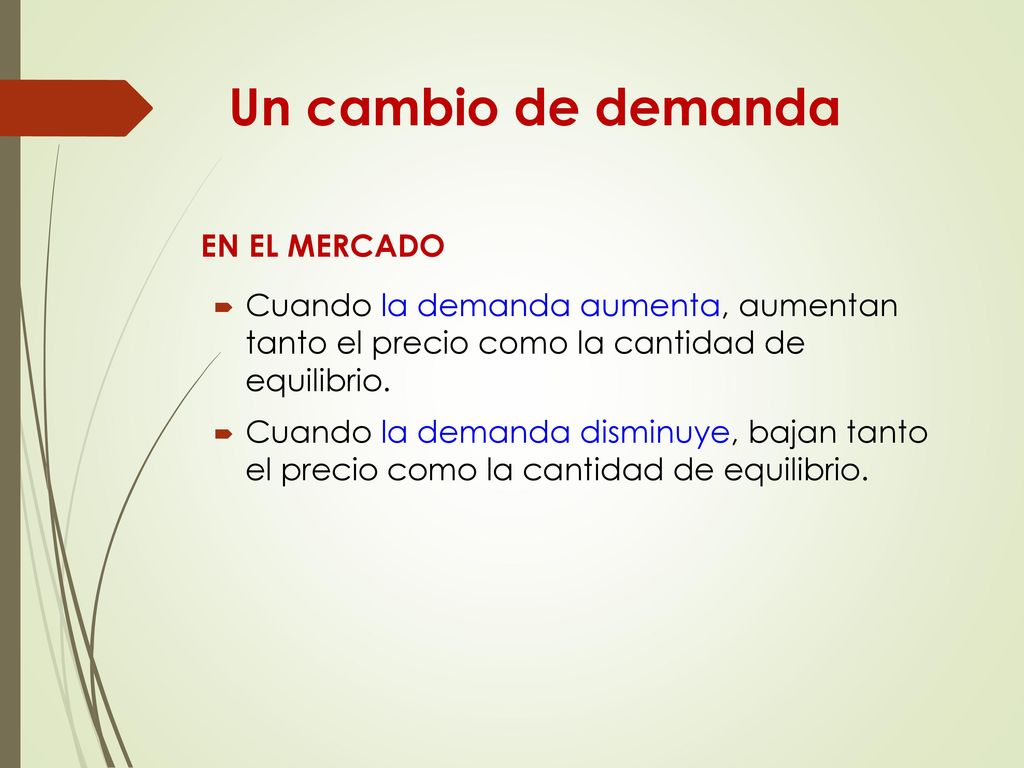 Un cambio de demanda

EN EL MERCADO

Cuando la demanda aumenta, aumentan tanto el precio como la cantidad de equilibrio.

Cuando la demanda disminuye, bajan tanto el precio como la cantidad de equilibrio.